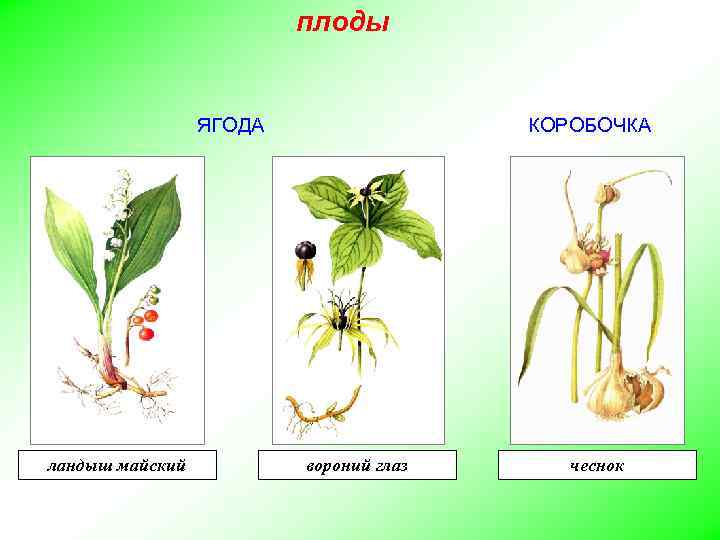 плоды

ЯГОДА

КОРОБОЧКА

ландыш майский

вороний глаз

чеснок